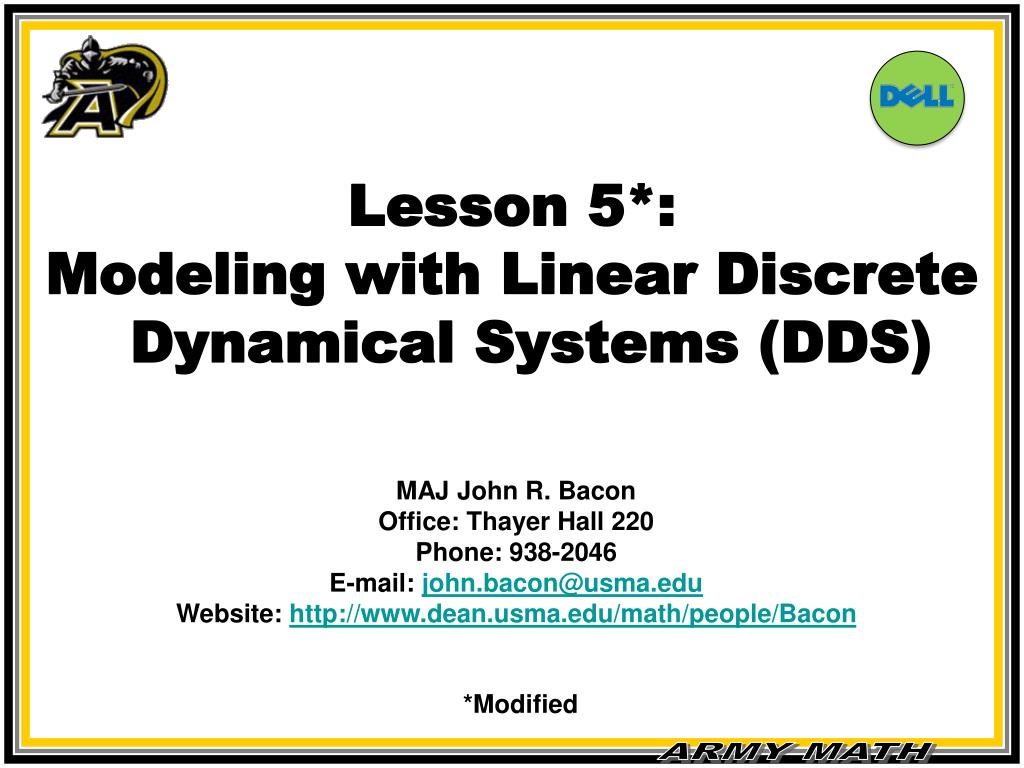 DELL

Lesson 5*:
Modeling with Linear Discrete Dynamical Systems (DDS)

MAJ John R. Bacon
Office: Thayer Hall 220
Phone: 938-2046
E-mail: john.bacon@usma.edu
Website: http://www.dean.usma.edu/math/people/Bacon

*Modified

ARMY MATH